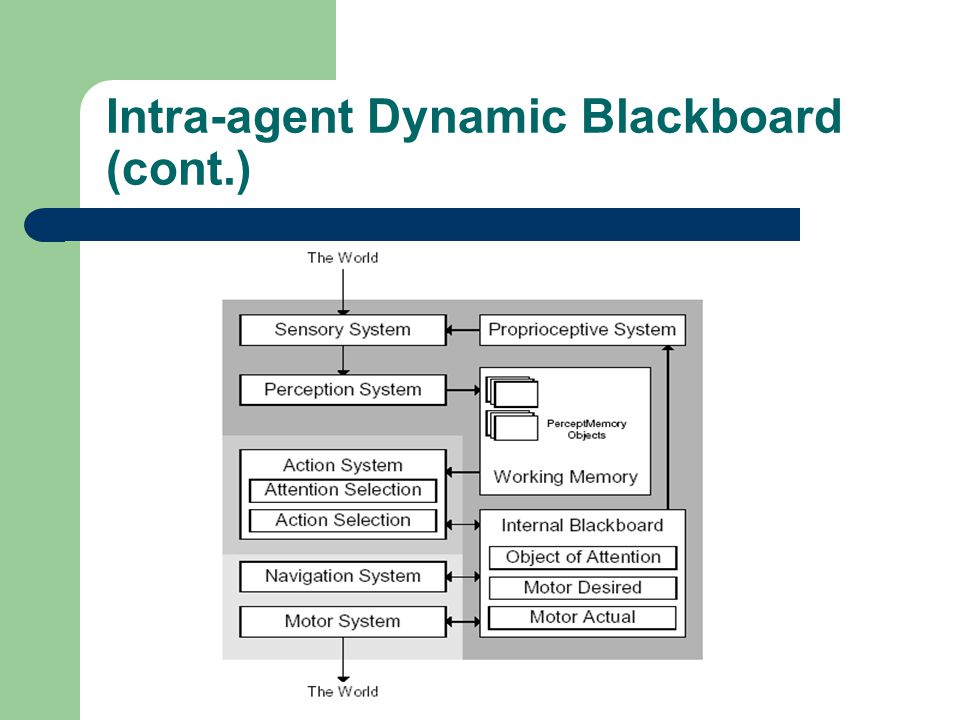 Intra-agent Dynamic Blackboard (cont.)

The World

Sensory System

Proprioceptive System

Perception System

PerceptMemory Objects

Working Memory

Action System

Attention Selection

Action Selection

Internal Blackboard

Object of Attention

Motor Desired

Motor Actual

Navigation System

Motor System

The World